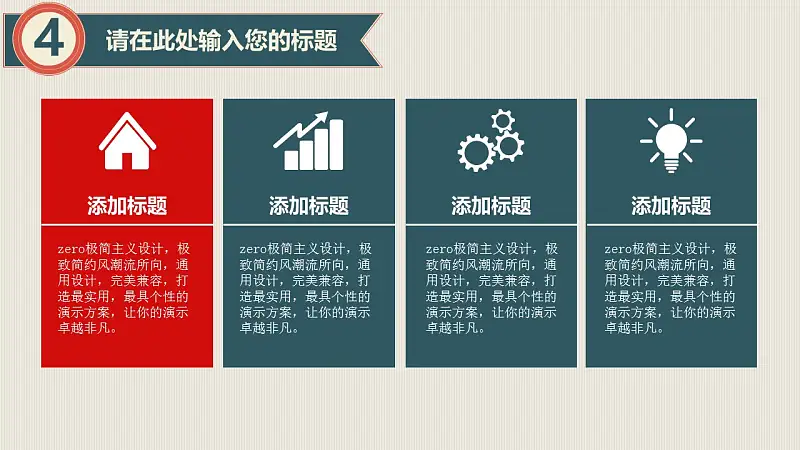 4 请在此处输入您的标题

添加标题

zero极简主义设计，极致简约风潮流所向，通用设计，完美兼容，打造最实用，最具个性的演示方案，让你的演示卓越非凡。

添加标题

zero极简主义设计，极致简约风潮流所向，通用设计，完美兼容，打造最实用，最具个性的演示方案，让你的演示卓越非凡。

添加标题

zero极简主义设计，极致简约风潮流所向，通用设计，完美兼容，打造最实用，最具个性的演示方案，让你的演示卓越非凡。

添加标题

zero极简主义设计，极致简约风潮流所向，通用设计，完美兼容，打造最实用，最具个性的演示方案，让你的演示卓越非凡。